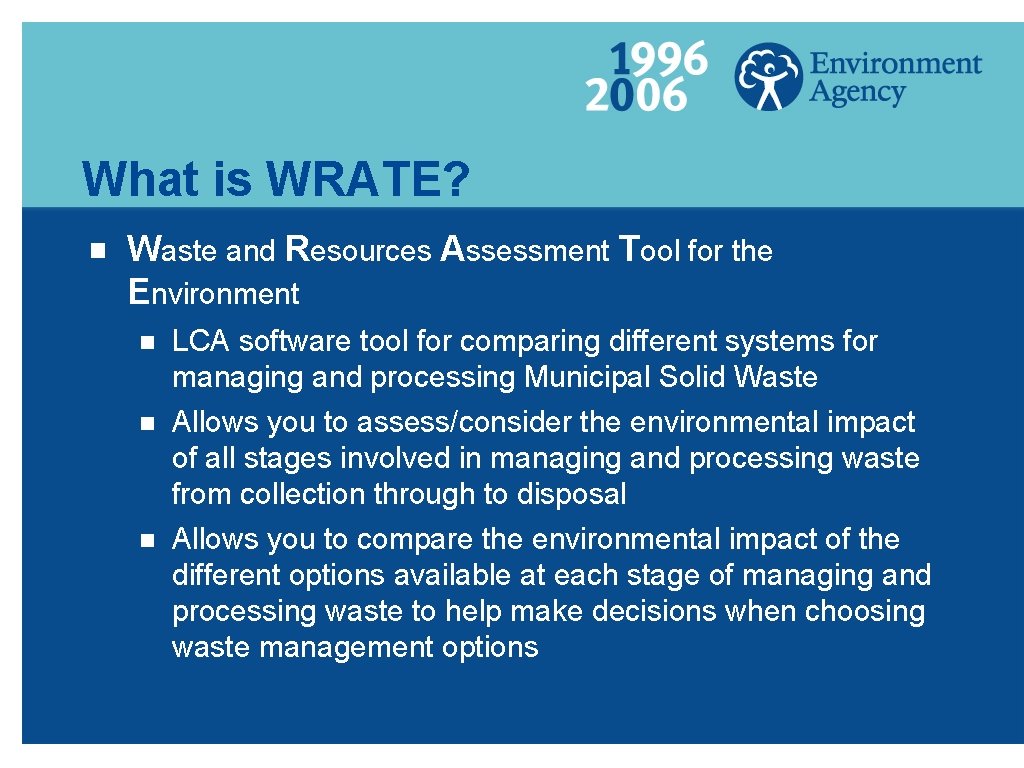 1996
2006

Environment Agency

What is WRATE?

Waste and Resources Assessment Tool for the Environment

LCA software tool for comparing different systems for managing and processing Municipal Solid Waste

Allows you to assess/consider the environmental impact of all stages involved in managing and processing waste from collection through to disposal

Allows you to compare the environmental impact of the different options available at each stage of managing and processing waste to help make decisions when choosing waste management options